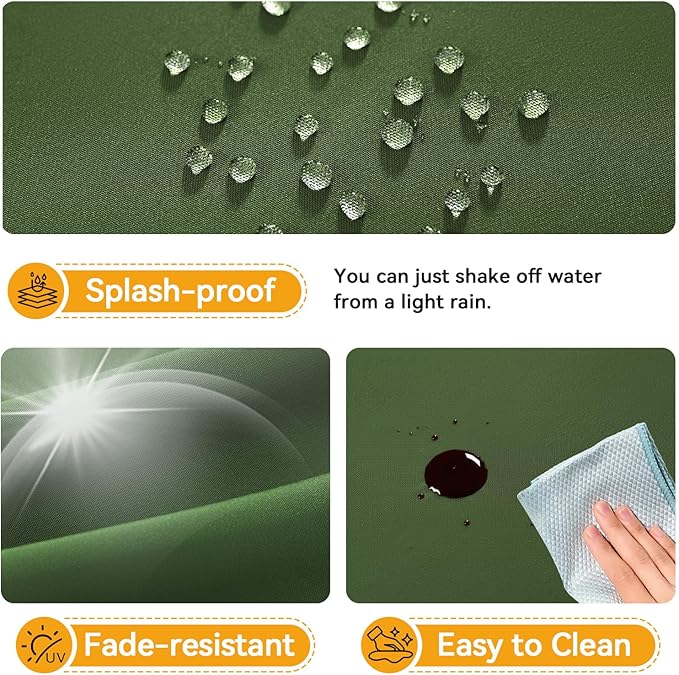 Splash-proof

You can just shake off water from a light rain.

UV

Fade-resistant

Easy to Clean